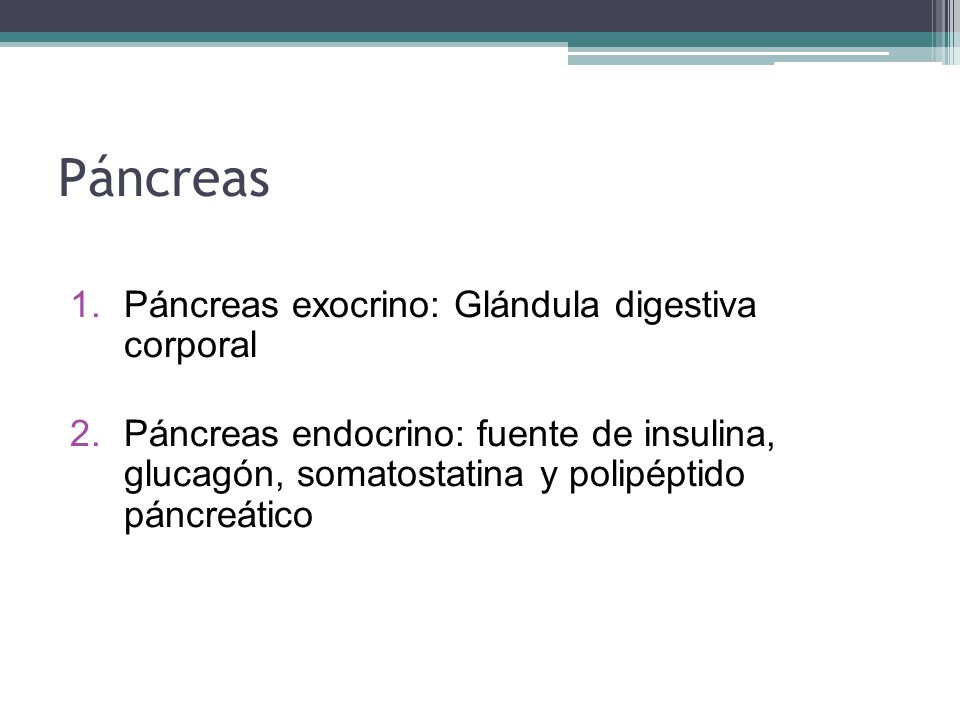 Páncreas

1. Páncreas exocrino: Glándula digestiva corporal

2. Páncreas endocrino: fuente de insulina, glucagón, somatostatina y polipéptido páncreático